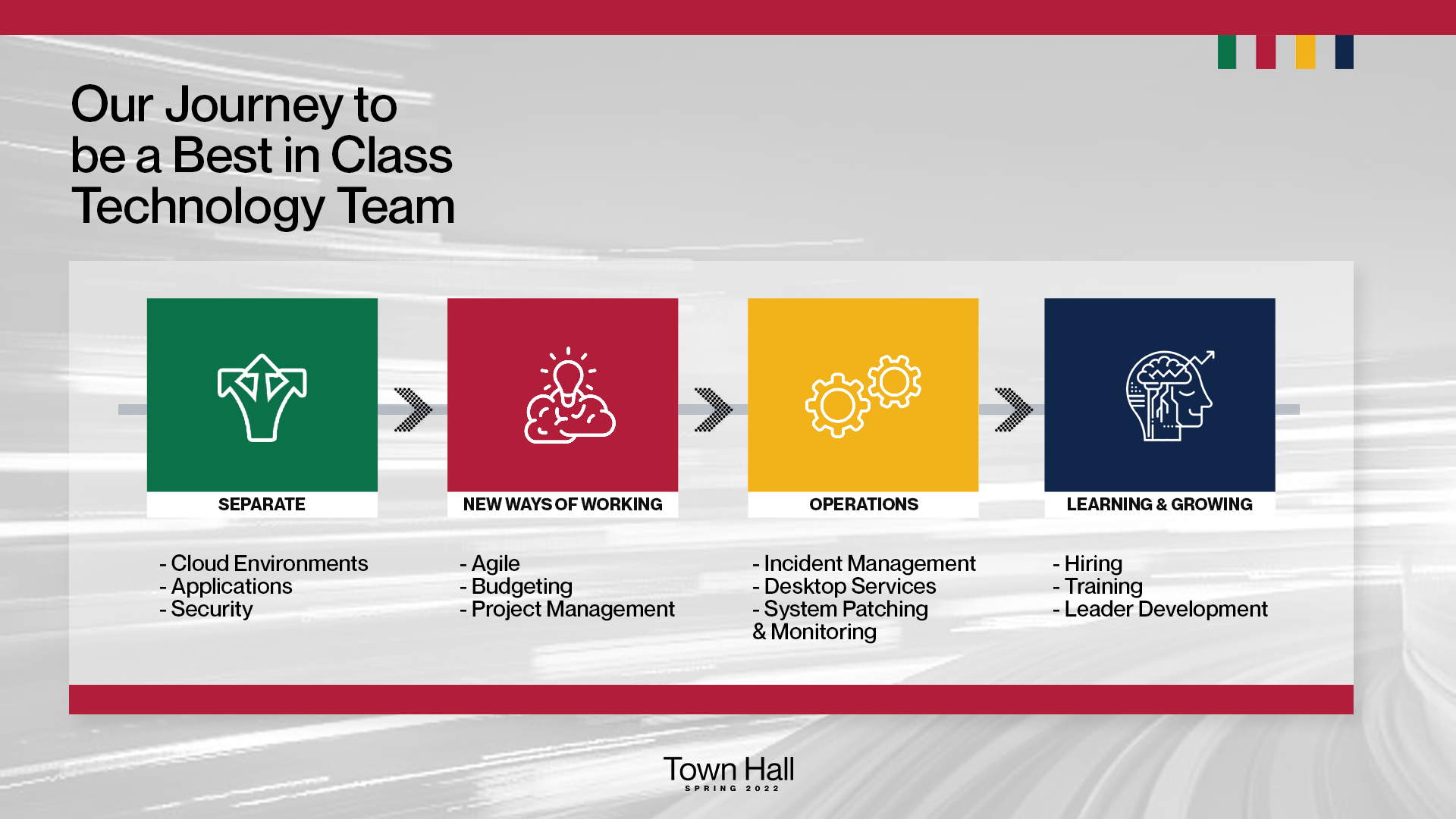 Our Journey to be a Best in Class Technology Team

SEPARATE

- Cloud Environments
- Applications
- Security

NEW WAYS OF WORKING

- Agile
- Budgeting
- Project Management

OPERATIONS

- Incident Management
- Desktop Services
- System Patching & Monitoring

LEARNING & GROWING

- Hiring
- Training
- Leader Development

Town Hall
SPRING 2022